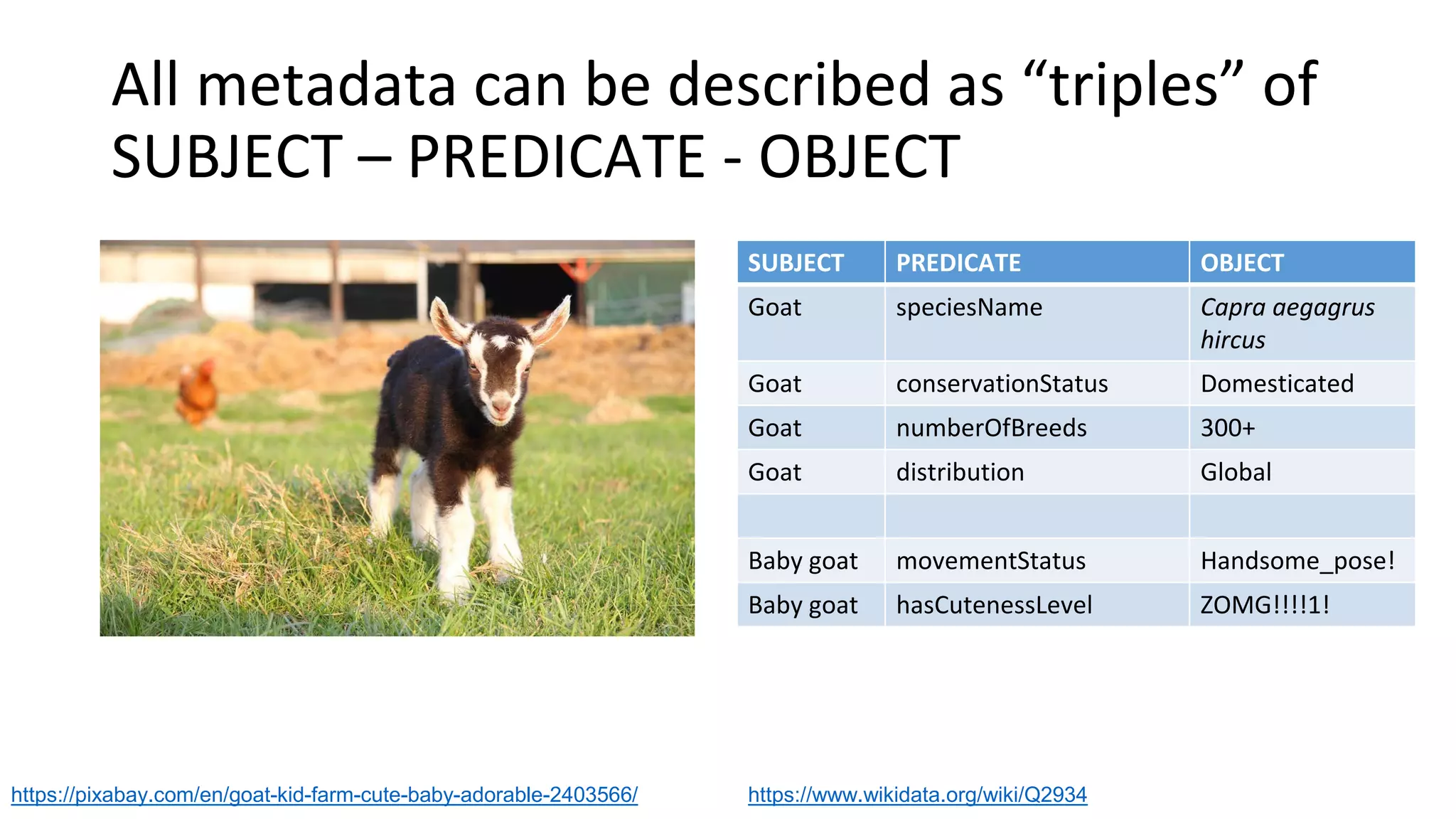 All metadata can be described as “triples” of SUBJECT – PREDICATE - OBJECT

| SUBJECT | PREDICATE | OBJECT |
|---|---|---|
| Goat | speciesName | Capra aegagrus hircus |
| Goat | conservationStatus | Domesticated |
| Goat | numberOfBreeds | 300+ |
| Goat | distribution | Global |
| | | |
| Baby goat | movementStatus | Handsome_pose! |
| Baby goat | hasCutenessLevel | ZOMG!!!!1! |

https://pixabay.com/en/goat-kid-farm-cute-baby-adorable-2403566/

https://www.wikidata.org/wiki/Q2934